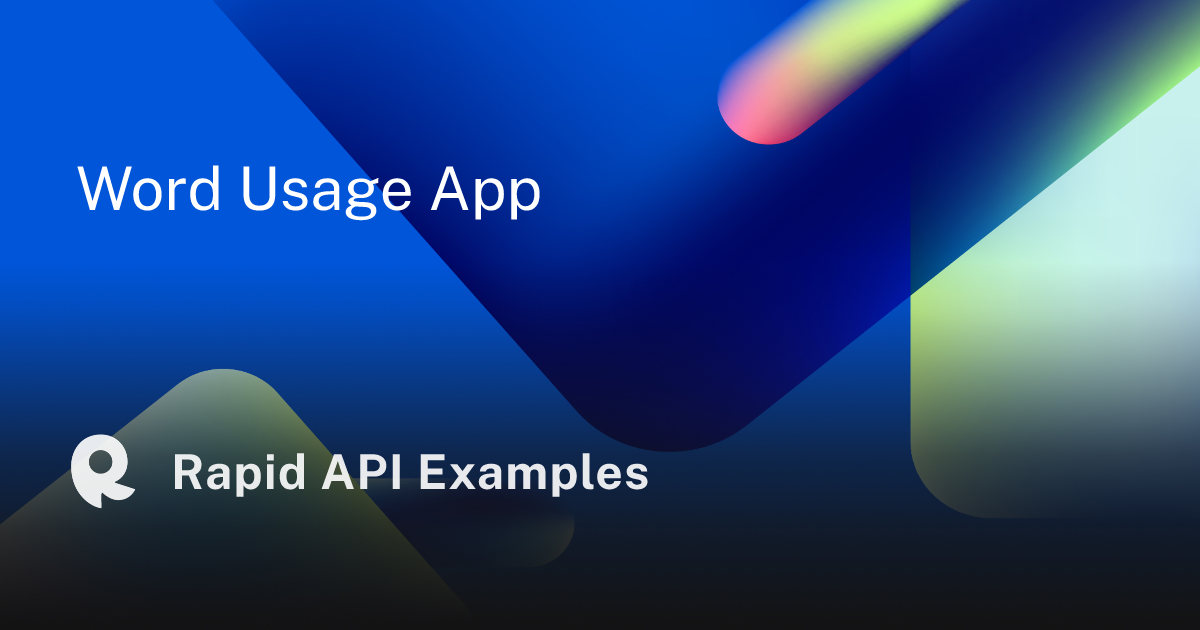 Word Usage App

Rapid API Examples